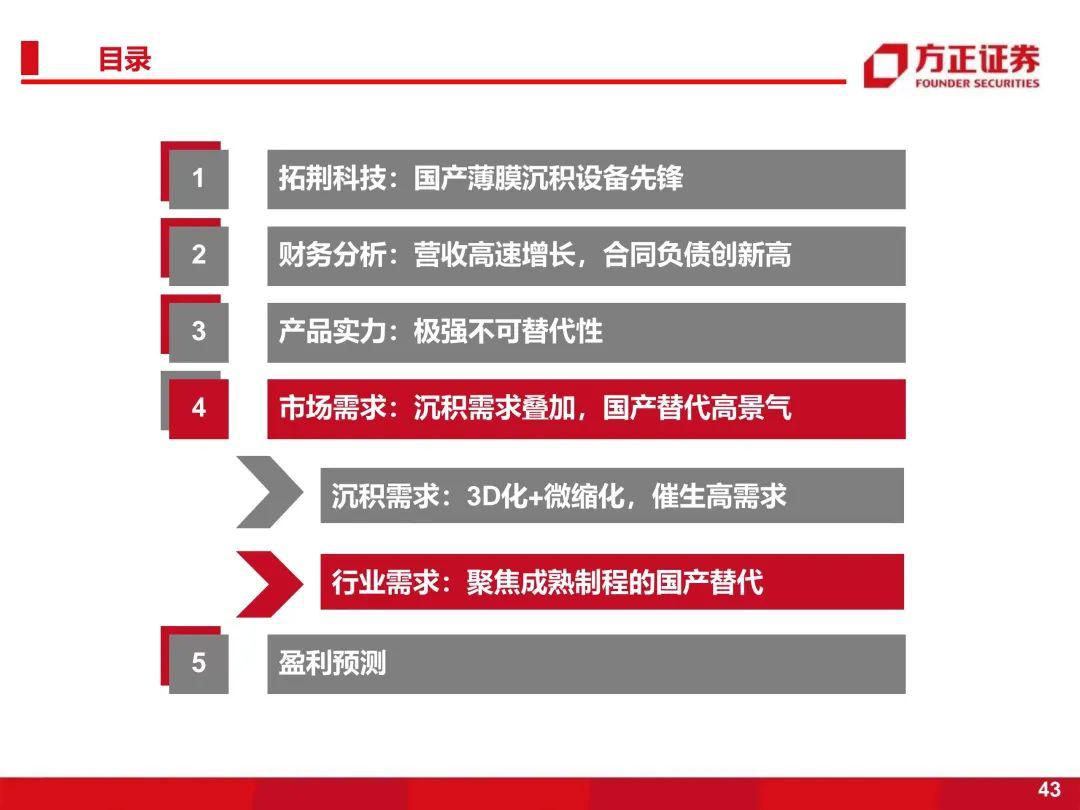 目录

方正证券
FOUNDER SECURITIES

1 拓荆科技：国产薄膜沉积设备先锋

2 财务分析：营收高速增长，合同负债创新高

3 产品实力：极强不可替代性

4 市场需求：沉积需求叠加，国产替代高景气

沉积需求：3D化+微缩化，催生高需求

行业需求：聚焦成熟制程的国产替代

5 盈利预测

43